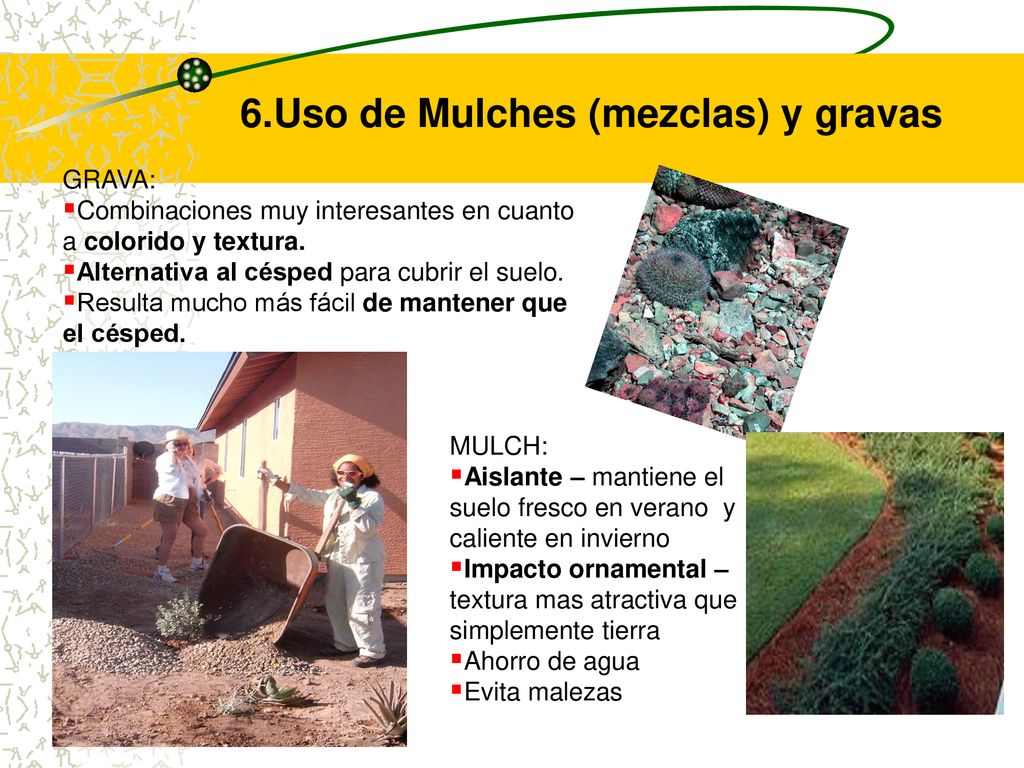 6.Uso de Mulches (mezclas) y gravas

GRAVA:
▪Combinaciones muy interesantes en cuanto a colorido y textura.
▪Alternativa al césped para cubrir el suelo.
▪Resulta mucho más fácil de mantener que el césped.

MULCH:
▪Aislante – mantiene el suelo fresco en verano y caliente en invierno
▪Impacto ornamental – textura mas atractiva que simplemente tierra
▪Ahorro de agua
▪Evita malezas